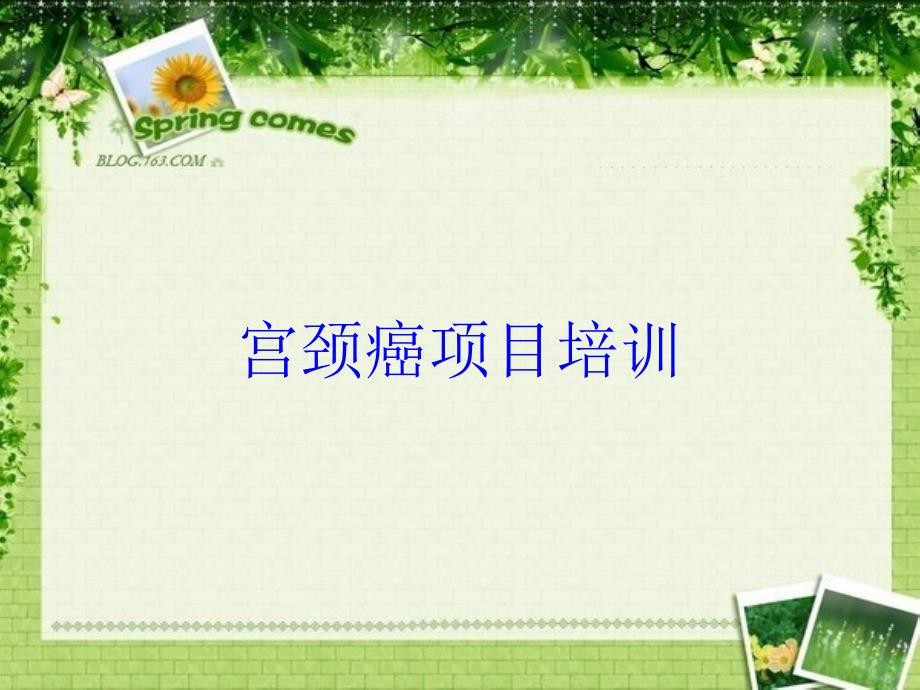 Spring comes
BLOG.163.COM

宫颈癌项目培训